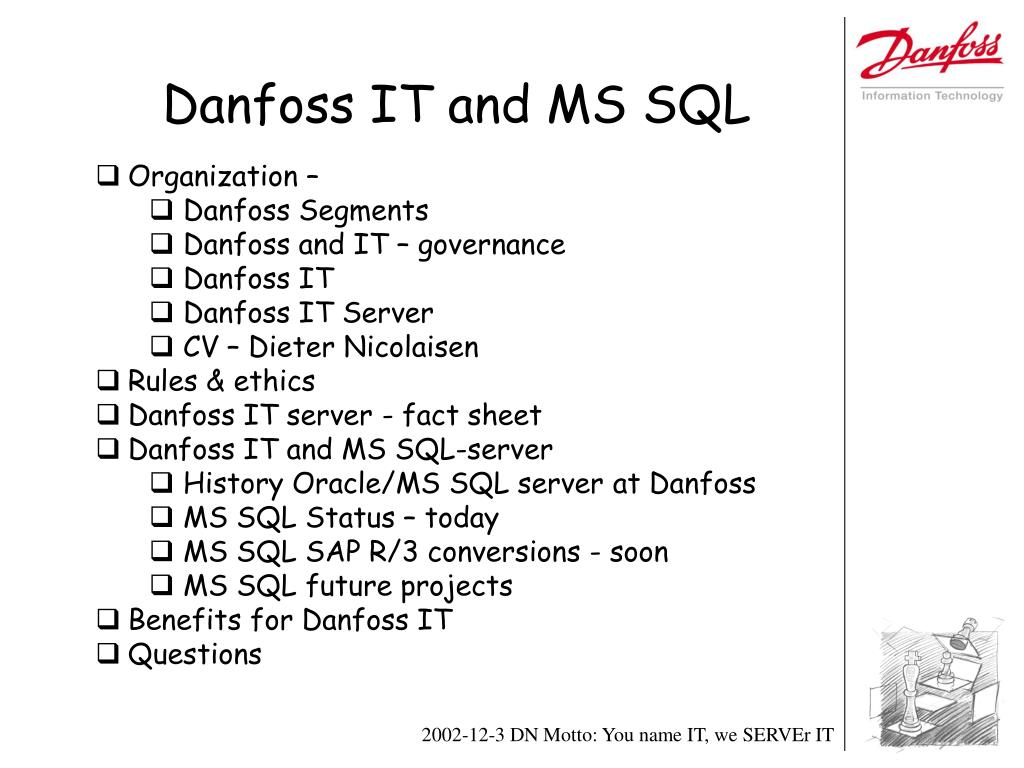 Danfoss
Information Technology

Danfoss IT and MS SQL

❑ Organization –
❑ Danfoss Segments
❑ Danfoss and IT – governance
❑ Danfoss IT
❑ Danfoss IT Server
❑ CV – Dieter Nicolaisen
❑ Rules & ethics
❑ Danfoss IT server - fact sheet
❑ Danfoss IT and MS SQL-server
❑ History Oracle/MS SQL server at Danfoss
❑ MS SQL Status – today
❑ MS SQL SAP R/3 conversions - soon
❑ MS SQL future projects
❑ Benefits for Danfoss IT
❑ Questions

2002-12-3 DN Motto: You name IT, we SERVEr IT